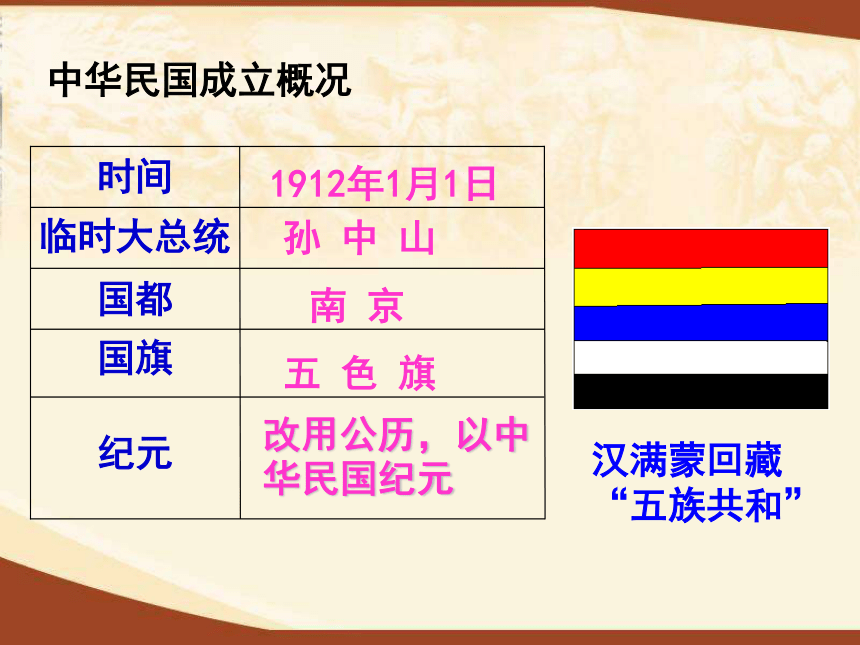 中华民国成立概况

| 时间 | 1912年1月1日 |
|---|---|
| 临时大总统 | 孙 中 山 |
| 国都 | 南 京 |
| 国旗 | 五 色 旗 |
| 纪元 | 改用公历，以中华民国纪元 |

汉满蒙回藏
“五族共和”